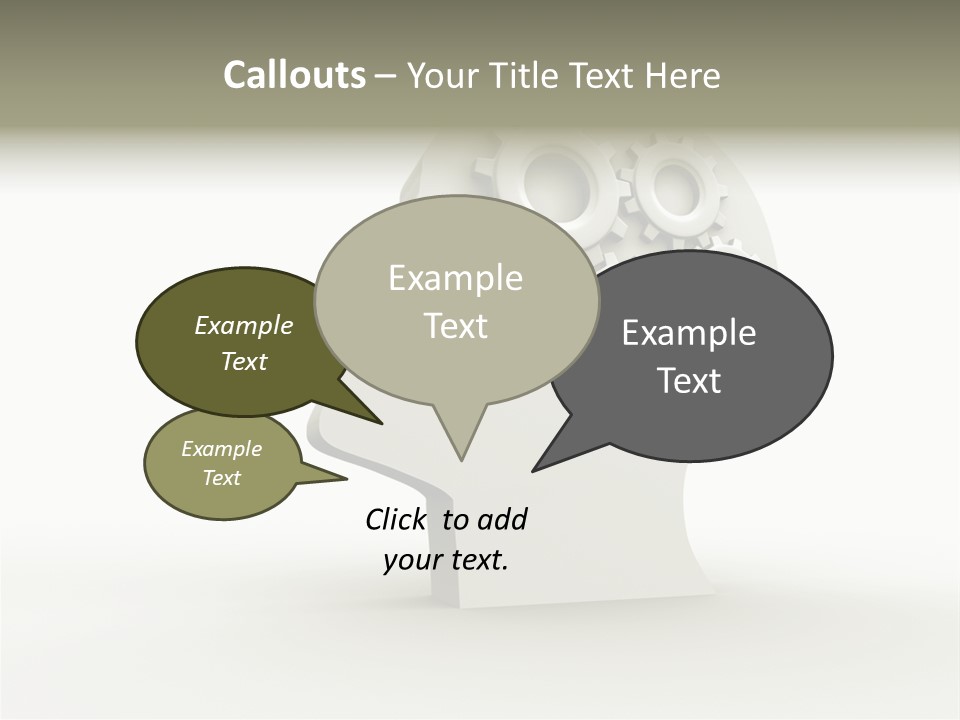 Callouts – Your Title Text Here

Example Text

Example Text

Example Text

Example Text

Click to add your text.